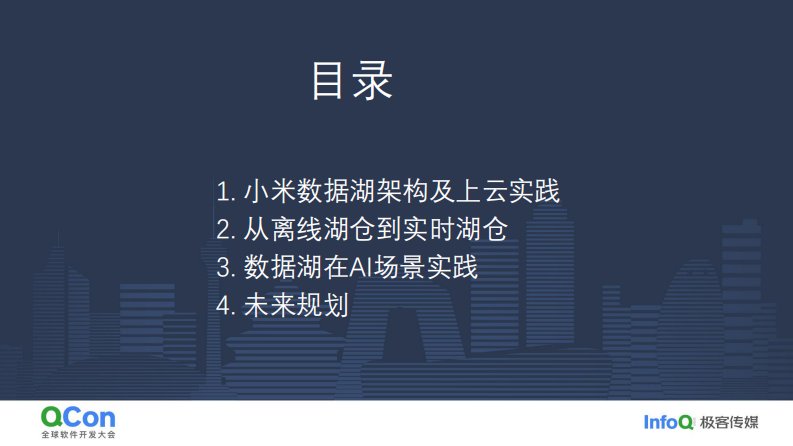 目录

1. 小米数据湖架构及上云实践
2. 从离线湖仓到实时湖仓
3. 数据湖在AI场景实践
4. 未来规划

QCon
全球软件开发大会

InfoQ 极客传媒